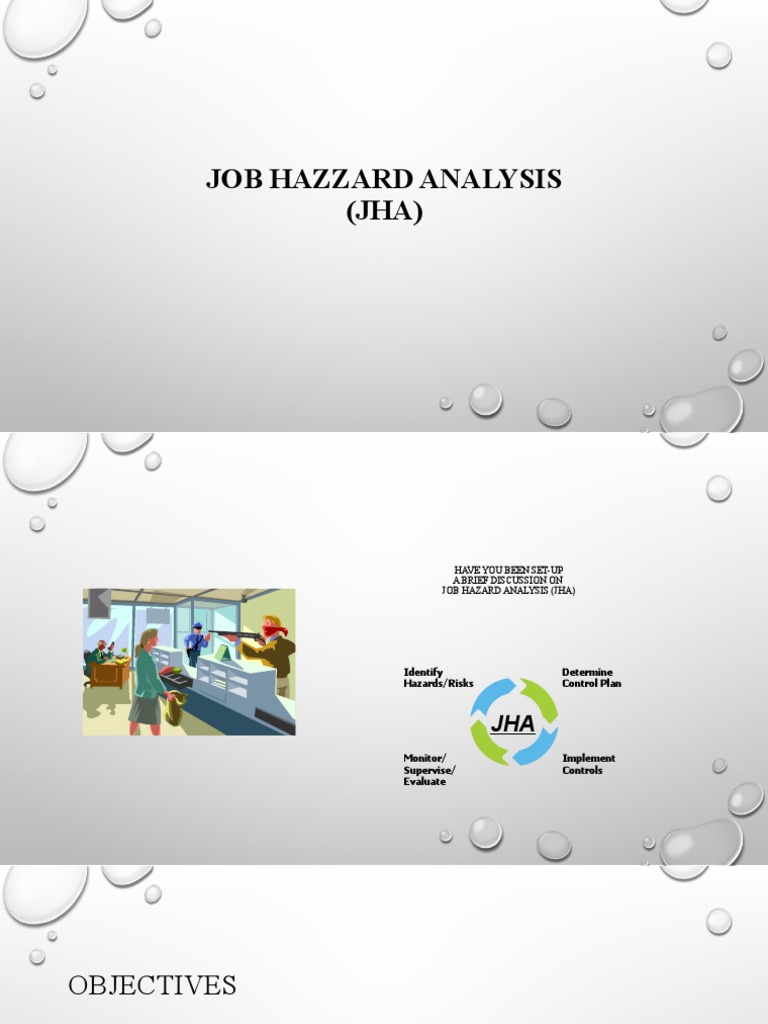 JOB HAZZARD ANALYSIS
(JHA)

HAVE YOU BEEN SET-UP
A BRIEF DISCUSSION ON
JOB HAZARD ANALYSIS (JHA)

Identify Hazards/Risks

Determine Control Plan

JHA

Monitor/ Supervise/ Evaluate

Implement Controls

OBJECTIVES